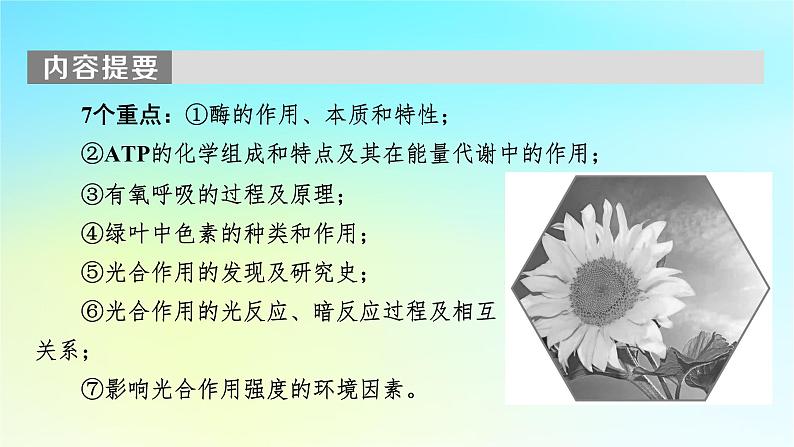 内容提要

7个重点：①酶的作用、本质和特性；

②ATP的化学组成和特点及其在能量代谢中的作用；

③有氧呼吸的过程及原理；

④绿叶中色素的种类和作用；

⑤光合作用的发现及研究史；

⑥光合作用的光反应、暗反应过程及相互关系；

⑦影响光合作用强度的环境因素。